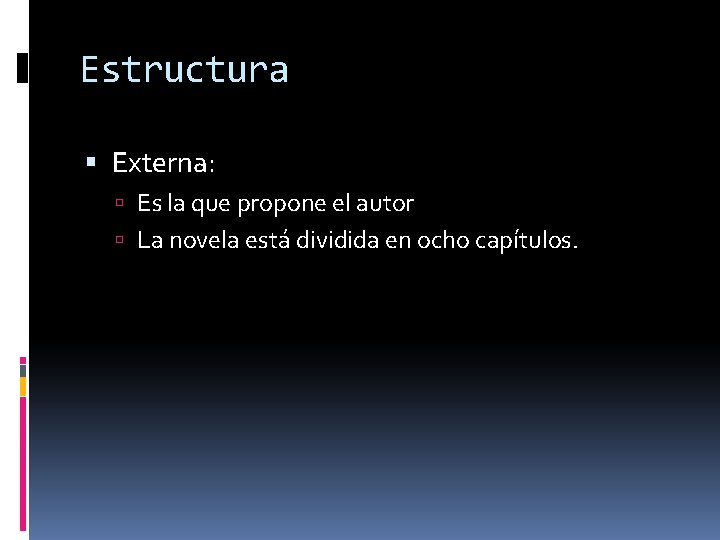 Estructura

Externa:

Es la que propone el autor

La novela está dividida en ocho capítulos.